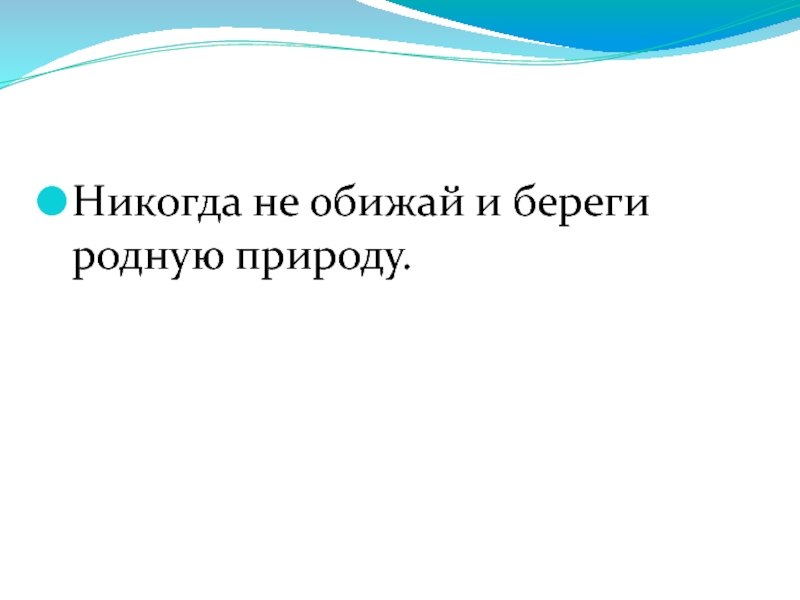 Никогда не обижай и береги родную природу.